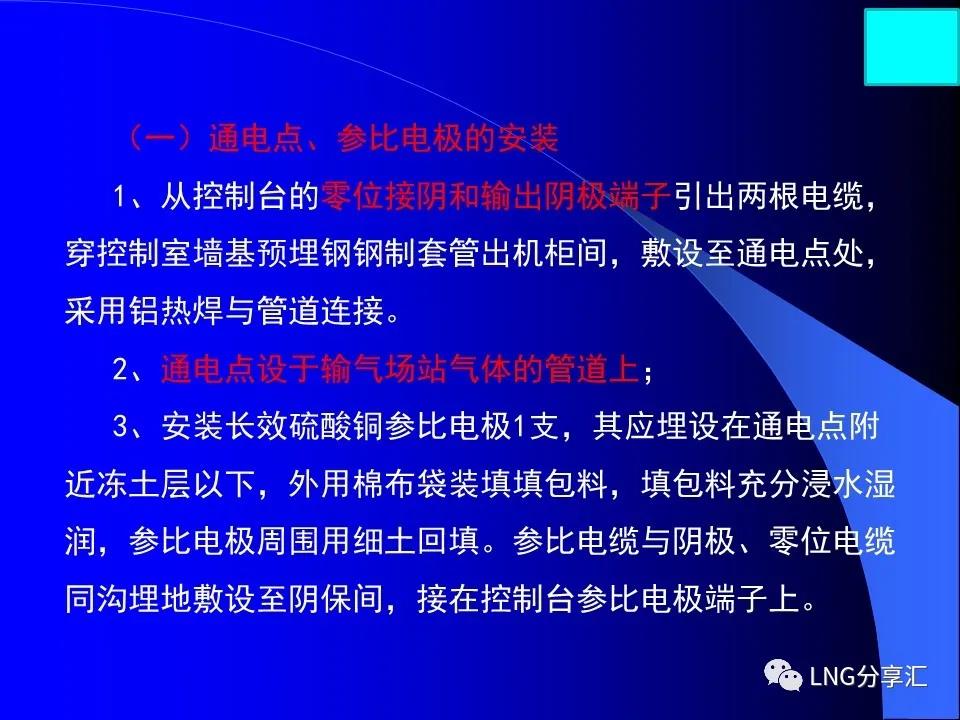 （一）通电点、参比电极的安装

1、从控制台的零位接阴和输出阴极端子引出两根电缆，穿控制室墙基预埋钢钢制套管出机柜间，敷设至通电点处，采用铝热焊与管道连接。

2、通电点设于输气场站气体的管道上；

3、安装长效硫酸铜参比电极1支，其应埋设在通电点附近冻土层以下，外用棉布袋装填填包料，填包料充分浸水湿润，参比电极周围用细土回填。参比电缆与阴极、零位电缆同沟埋地敷设至阴保间，接在控制台参比电极端子上。

LNG分享汇